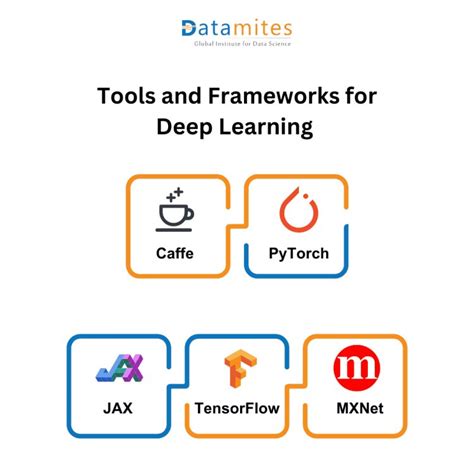 Datamites
Global Institute for Data Science

Tools and Frameworks for Deep Learning

Caffe

PyTorch

JAX

TensorFlow

m

MXNet